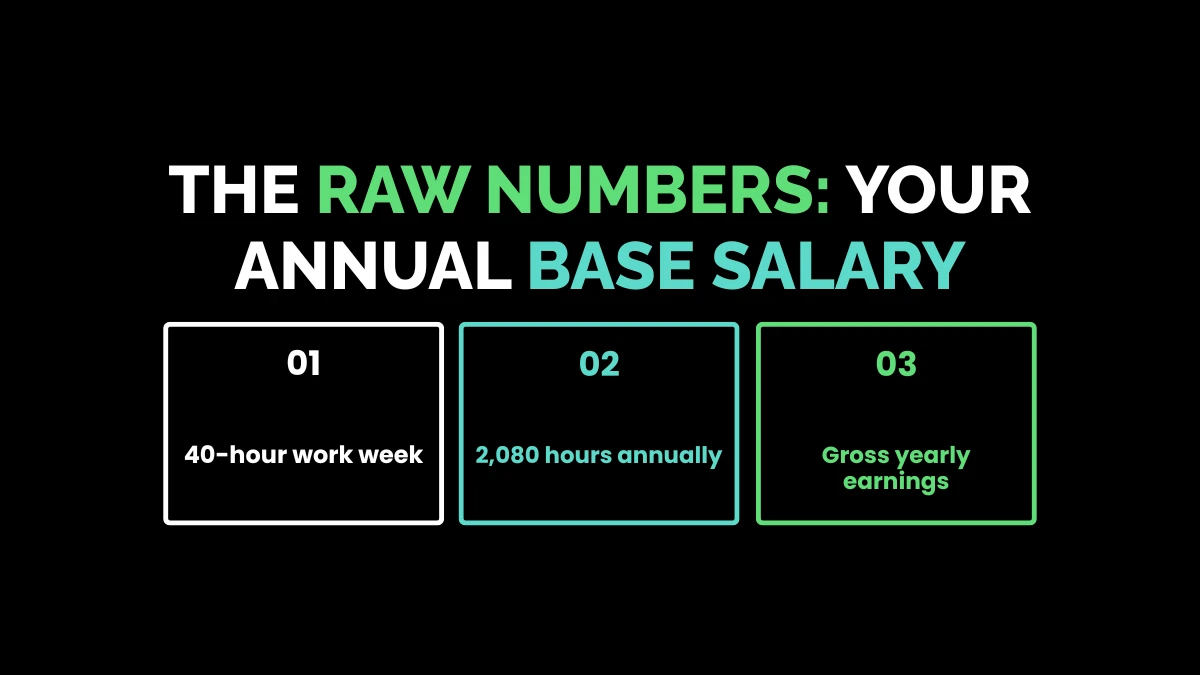 THE RAW NUMBERS: YOUR ANNUAL BASE SALARY

01

40-hour work week

02

2,080 hours annually

03

Gross yearly earnings